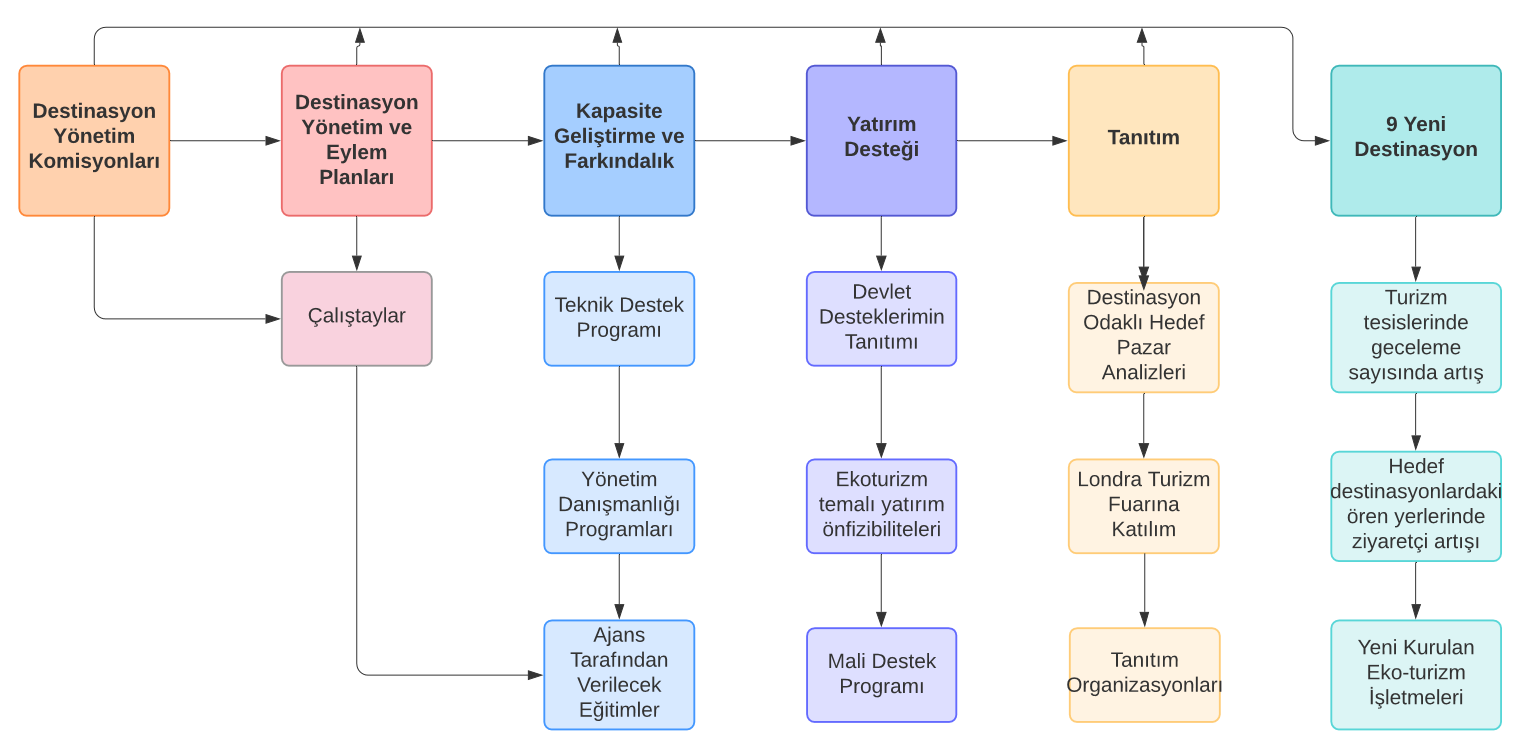 Destinasyon Yönetim Komisyonları

Destinasyon Yönetim ve Eylem Planları

Kapasite Geliştirme ve Farkındalık

Yatırım Desteği

Tanıtım

9 Yeni Destinasyon

Çalıştaylar

Teknik Destek Programı

Yönetim Danışmanlığı Programları

Ajans Tarafından Verilecek Eğitimler

Devlet Desteklerimin Tanıtımı

Ekoturizm temalı yatırım önfizibiliteleri

Mali Destek Programı

Destinasyon Odaklı Hedef Pazar Analizleri

Londra Turizm Fuarına Katılım

Tanıtım Organizasyonları

Turizm tesislerinde geceleme sayısında artış

Hedef destinasyonlardaki ören yerlerinde ziyaretçi artışı

Yeni Kurulan Eko-turizm İşletmeleri